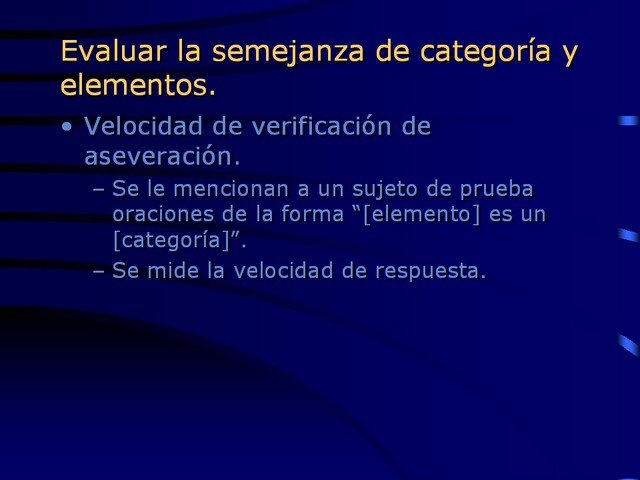 Evaluar la semejanza de categoría y elementos.

• Velocidad de verificación de aseveración.
– Se le mencionan a un sujeto de prueba oraciones de la forma “[elemento] es un [categoría]”.
– Se mide la velocidad de respuesta.